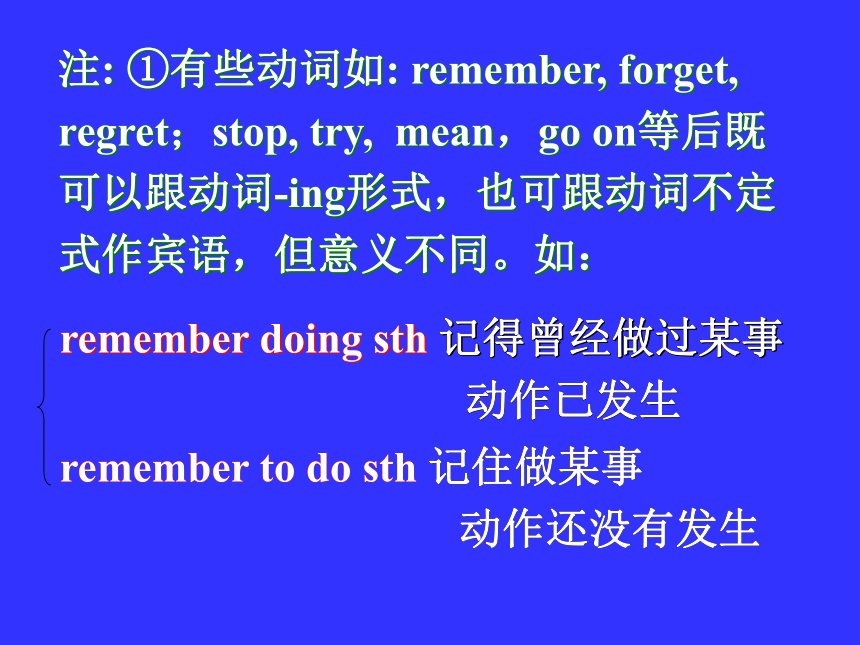 注: ①有些动词如: remember, forget, regret; stop, try, mean, go on等后既可以跟动词-ing形式，也可跟动词不定式作宾语，但意义不同。如：

remember doing sth 记得曾经做过某事
动作已发生

remember to do sth 记住做某事
动作还没有发生